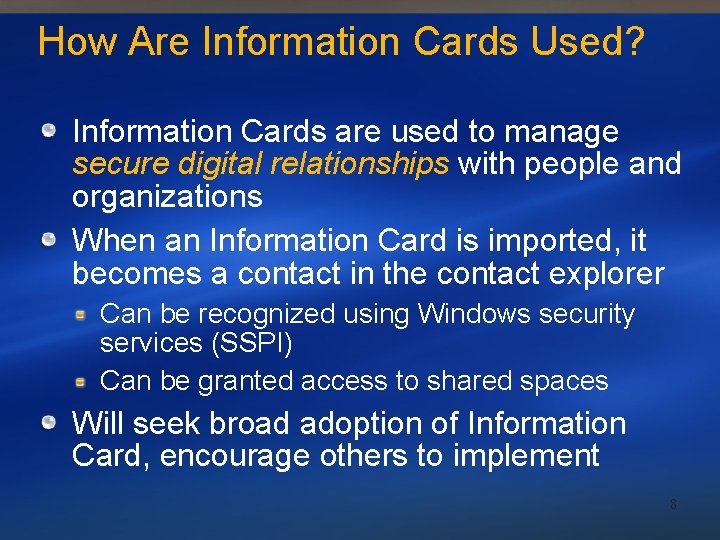 How Are Information Cards Used?

Information Cards are used to manage secure digital relationships with people and organizations

When an Information Card is imported, it becomes a contact in the contact explorer

Can be recognized using Windows security services (SSPI)

Can be granted access to shared spaces

Will seek broad adoption of Information Card, encourage others to implement

8